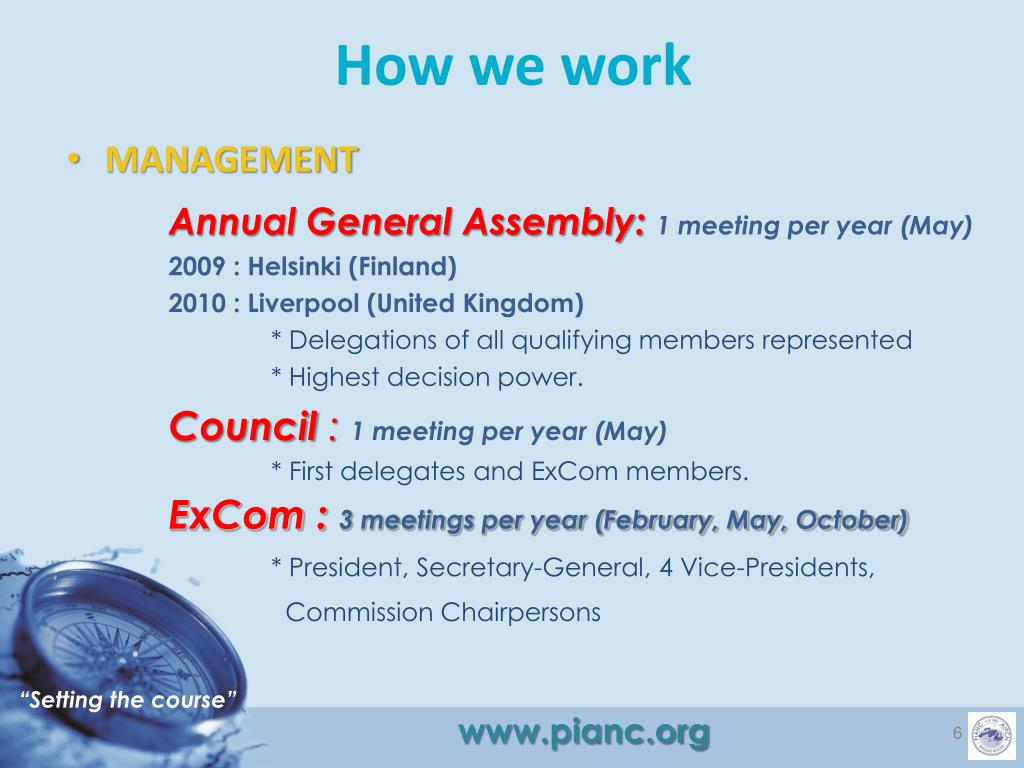 How we work

• MANAGEMENT

Annual General Assembly: 1 meeting per year (May)
2009 : Helsinki (Finland)
2010 : Liverpool (United Kingdom)
* Delegations of all qualifying members represented
* Highest decision power.

Council : 1 meeting per year (May)
* First delegates and ExCom members.

ExCom : 3 meetings per year (February, May, October)
* President, Secretary-General, 4 Vice-Presidents, Commission Chairpersons

"Setting the course"

www.pianc.org

6